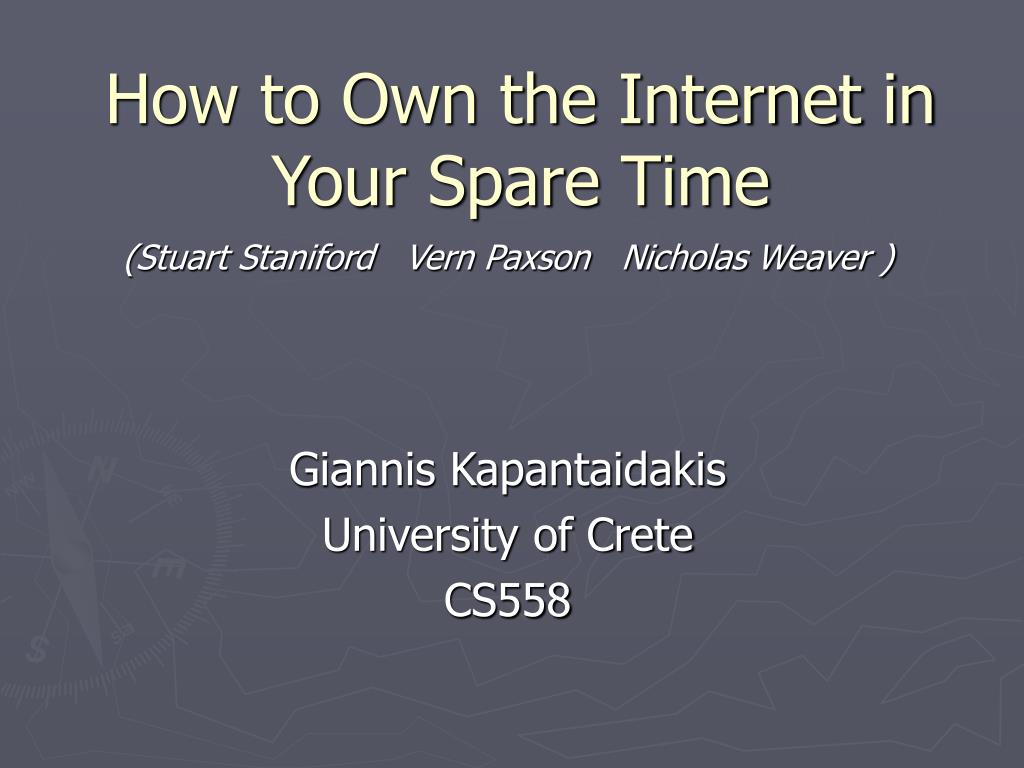 How to Own the Internet in Your Spare Time

(Stuart Staniford Vern Paxson Nicholas Weaver )

Giannis Kapantaidakis
University of Crete
CS558